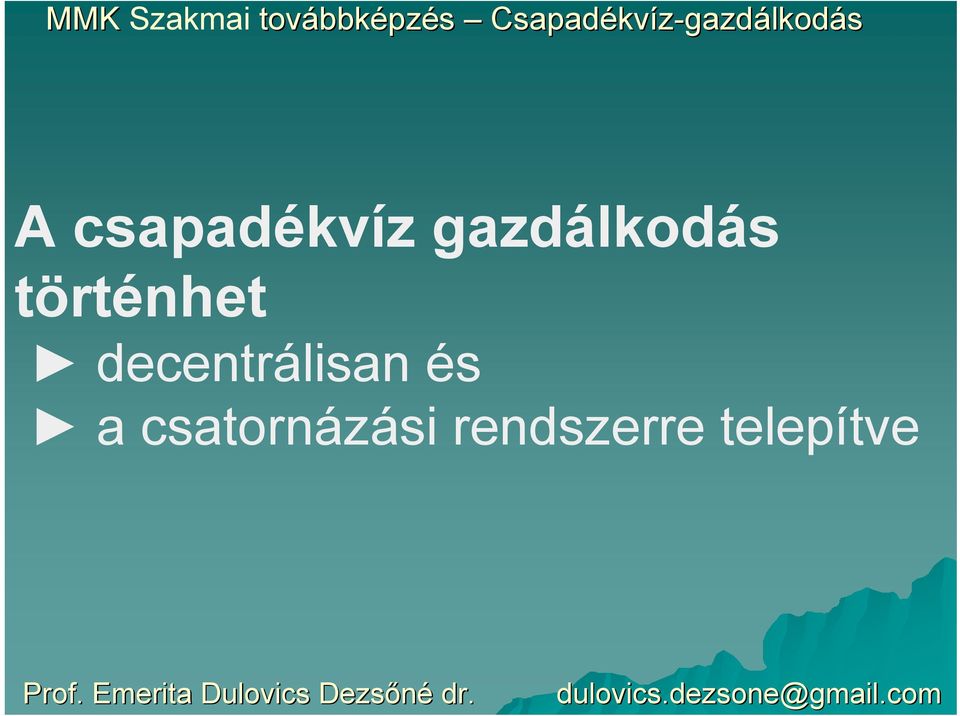 MMK Szakmai továbbképzés – Csapadékvíz-gazdálkodás

A csapadékvíz gazdálkodás történhet
► decentrálisan és
► a csatornázási rendszerre telepítve

Prof. Emerita Dulovics Dezsőné dr.

dulovics.dezsone@gmail.com